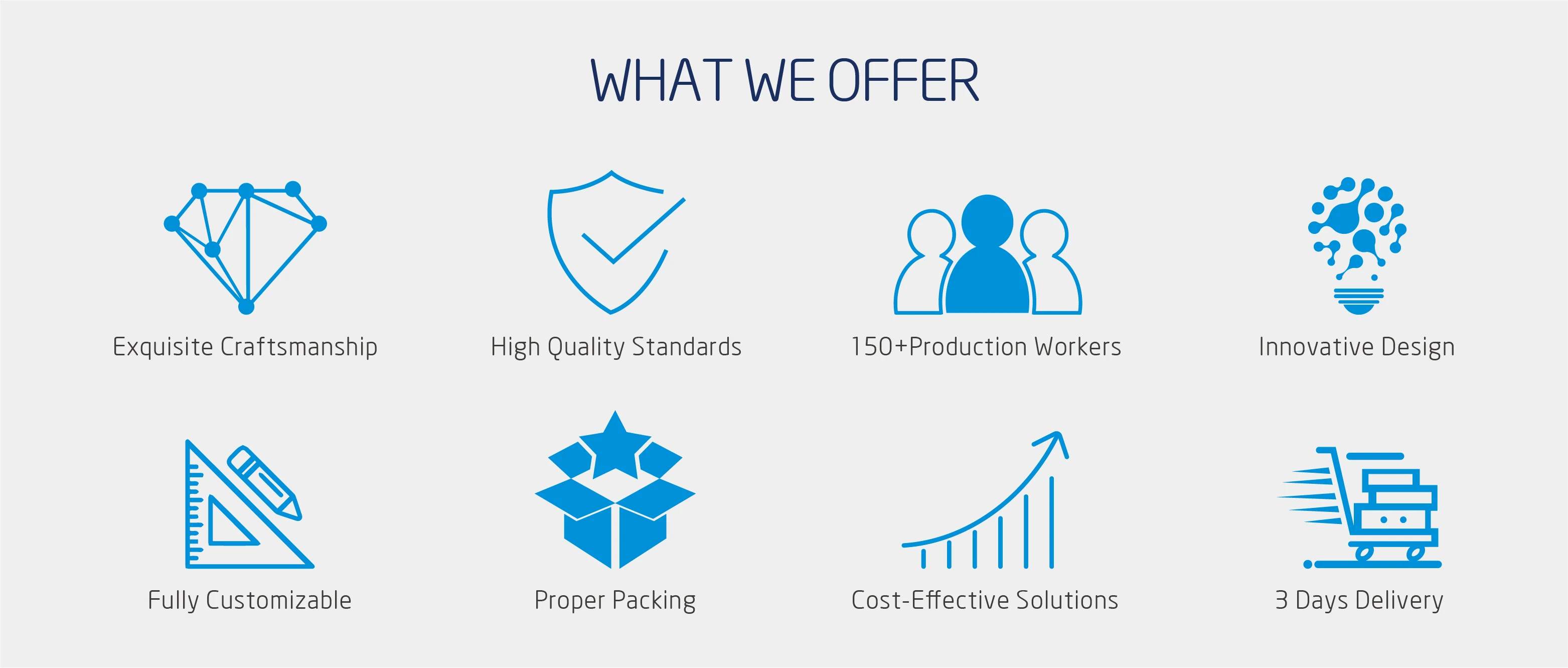 WHAT WE OFFER

Exquisite Craftsmanship

High Quality Standards

150+Production Workers

Innovative Design

Fully Customizable

Proper Packing

Cost-Effective Solutions

3 Days Delivery